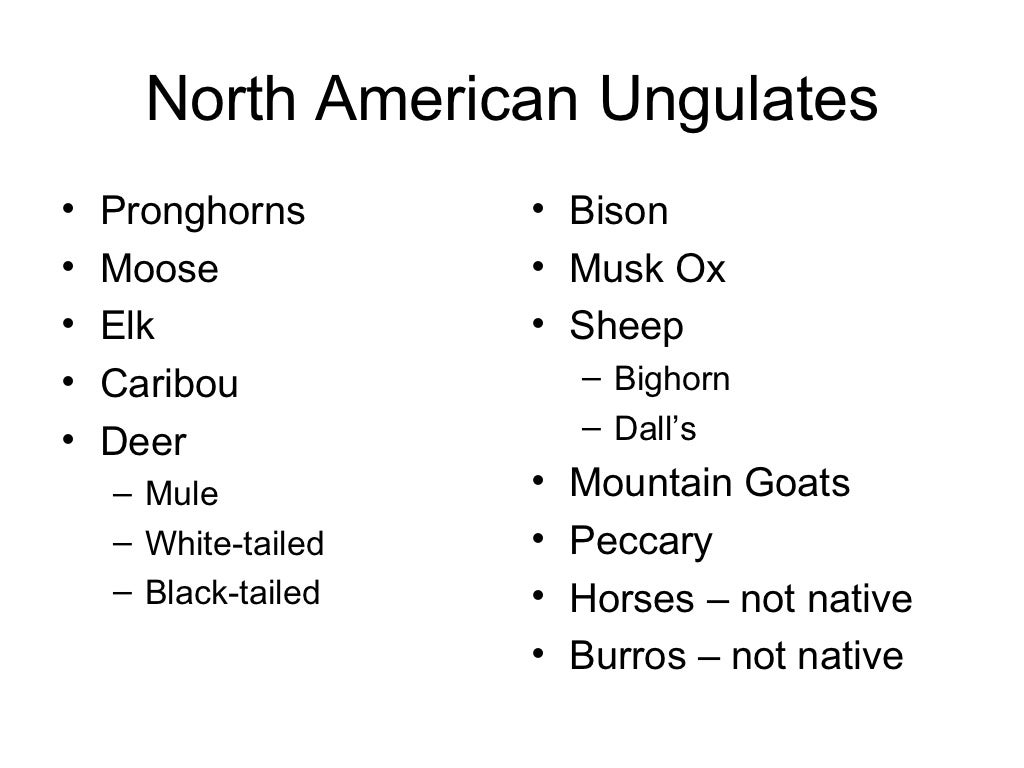 North American Ungulates

• Pronghorns
• Moose
• Elk
• Caribou
• Deer
  – Mule
  – White-tailed
  – Black-tailed

• Bison
• Musk Ox
• Sheep
  – Bighorn
  – Dall’s
• Mountain Goats
• Peccary
• Horses – not native
• Burros – not native